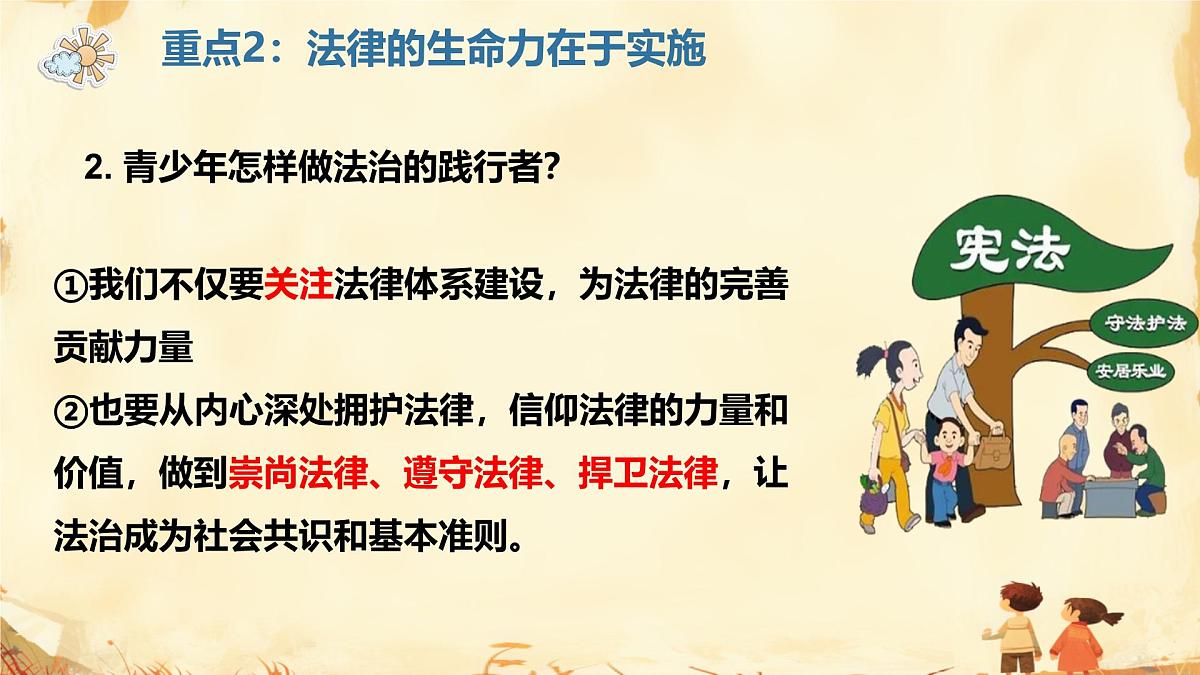 重点2：法律的生命力在于实施

2. 青少年怎样做法治的践行者?

①我们不仅要关注法律体系建设，为法律的完善贡献力量
②也要从内心深处拥护法律，信仰法律的力量和价值，做到崇尚法律、遵守法律、捍卫法律，让法治成为社会共识和基本准则。

宪法
守法护法
安居乐业